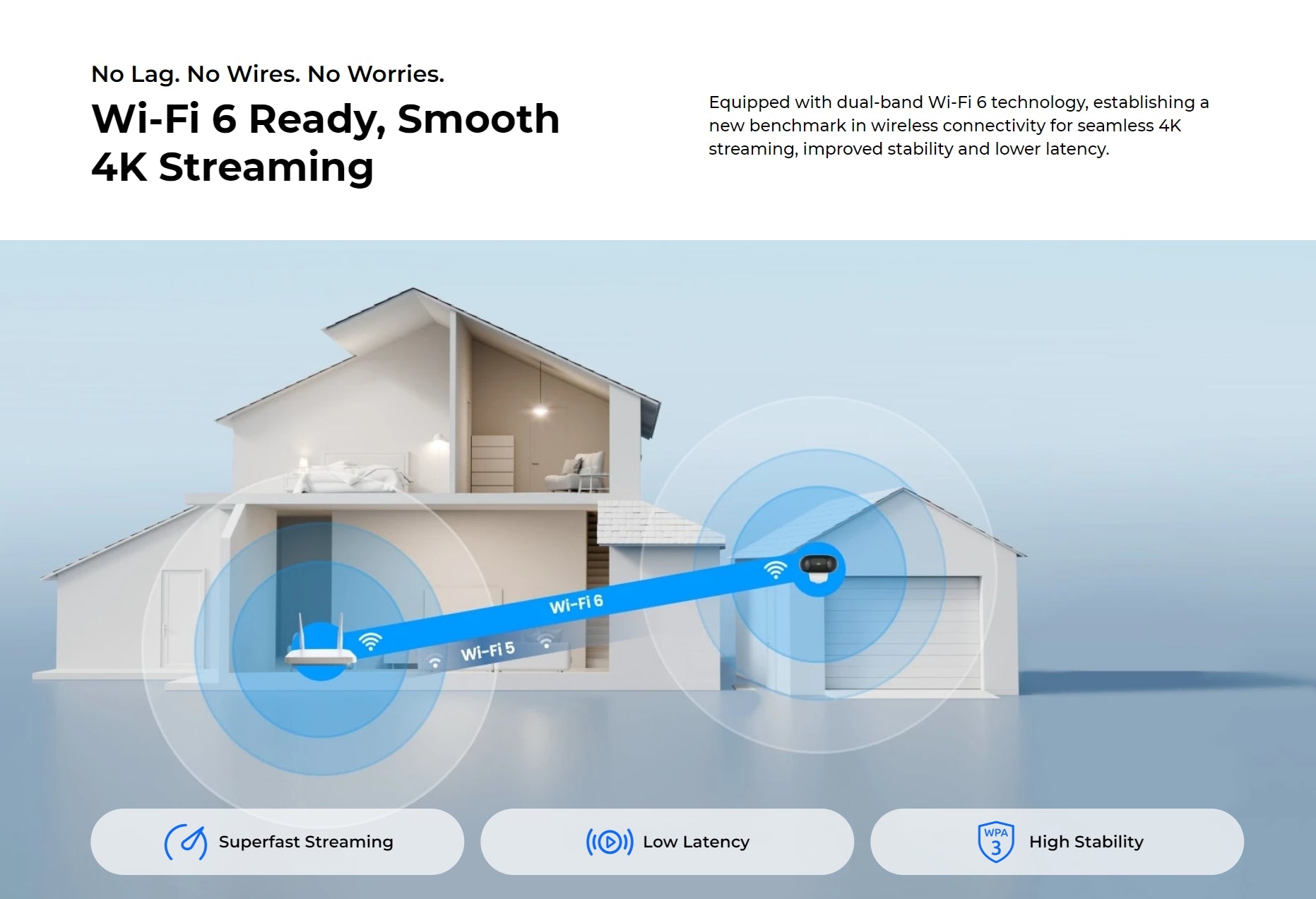 No Lag. No Wires. No Worries.

Wi-Fi 6 Ready, Smooth 4K Streaming

Equipped with dual-band Wi-Fi 6 technology, establishing a new benchmark in wireless connectivity for seamless 4K streaming, improved stability and lower latency.

Wi-Fi 6

Wi-Fi 5

Superfast Streaming

Low Latency

WPA 3

High Stability